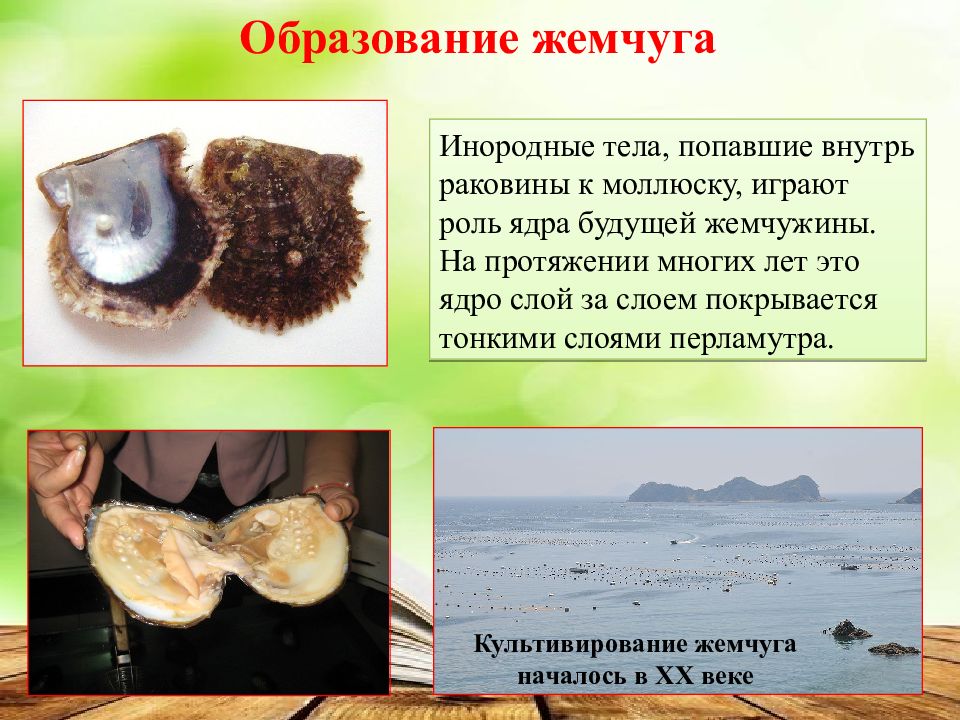 Образование жемчуга

Инородные тела, попавшие внутрь раковины к моллюску, играют роль ядра будущей жемчужины. На протяжении многих лет это ядро слой за слоем покрывается тонкими слоями перламутра.

Культивирование жемчуга началось в XX веке